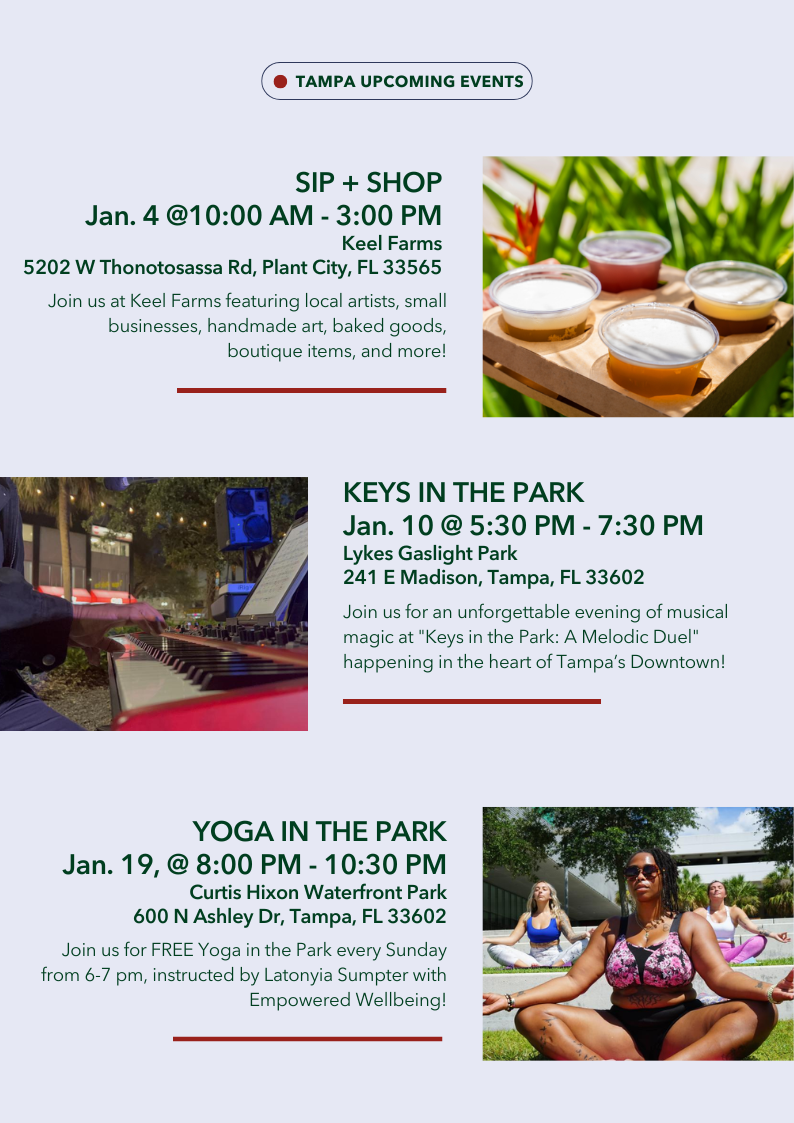 TAMPA UPCOMING EVENTS

SIP + SHOP
Jan. 4 @10:00 AM - 3:00 PM
Keel Farms
5202 W Thonotosassa Rd, Plant City, FL 33565

Join us at Keel Farms featuring local artists, small businesses, handmade art, baked goods, boutique items, and more!

KEYS IN THE PARK
Jan. 10 @ 5:30 PM - 7:30 PM
Lykes Gaslight Park
241 E Madison, Tampa, FL 33602

Join us for an unforgettable evening of musical magic at "Keys in the Park: A Melodic Duel" happening in the heart of Tampa's Downtown!

YOGA IN THE PARK
Jan. 19, @ 8:00 PM - 10:30 PM
Curtis Hixon Waterfront Park
600 N Ashley Dr, Tampa, FL 33602

Join us for FREE Yoga in the Park every Sunday from 6-7 pm, instructed by Latonyia Sumpter with Empowered Wellbeing!